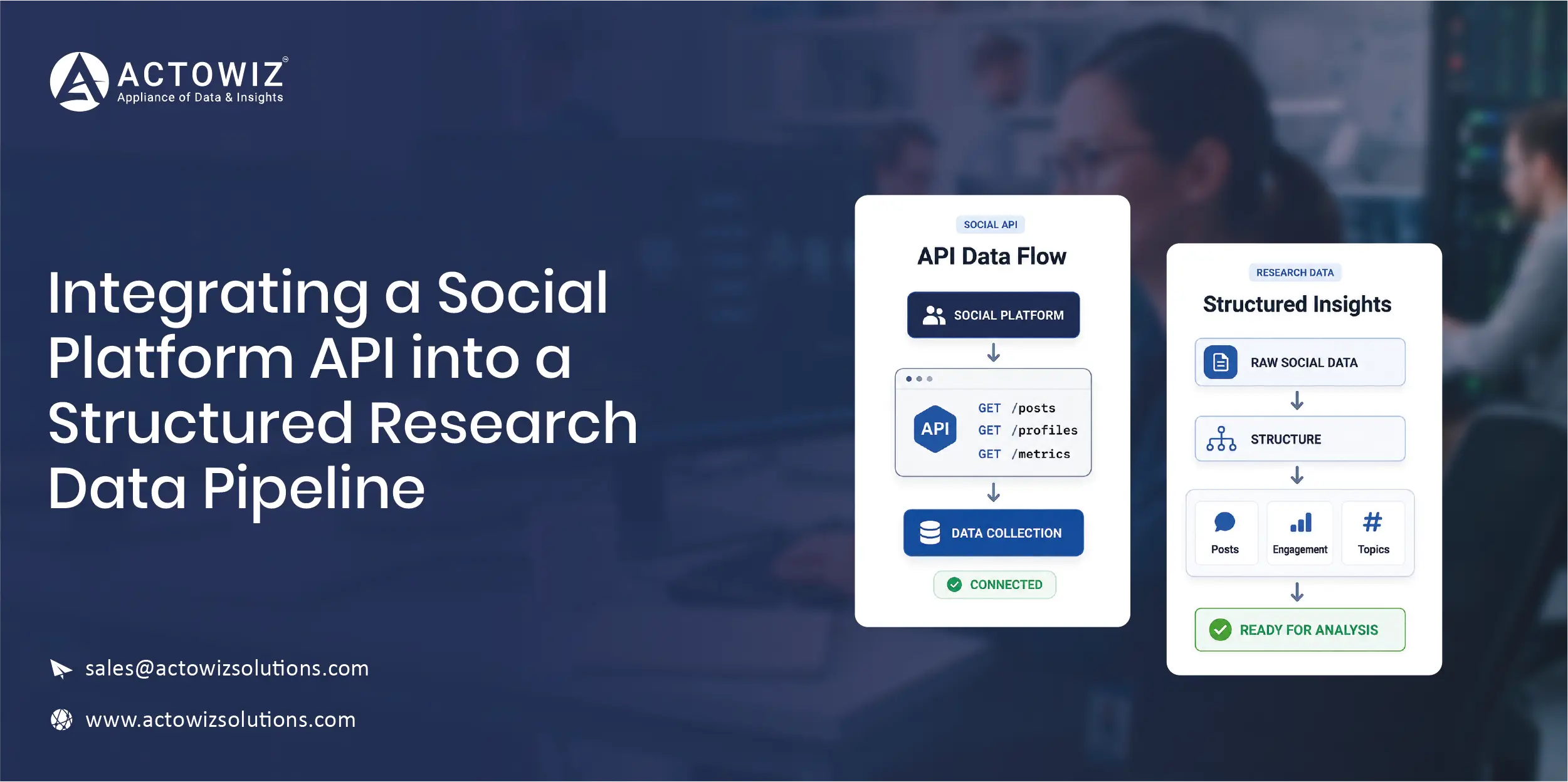 ACTOWIZ®
Appliance of Data & Insights

Integrating a Social Platform API into a Structured Research Data Pipeline

sales@actowizsolutions.com

www.actowizsolutions.com

SOCIAL API
API Data Flow

SOCIAL PLATFORM

API
GET /posts
GET /profiles
GET /metrics

DATA COLLECTION

CONNECTED

RESEARCH DATA
Structured Insights

RAW SOCIAL DATA

STRUCTURE

Posts
Engagement
Topics

READY FOR ANALYSIS